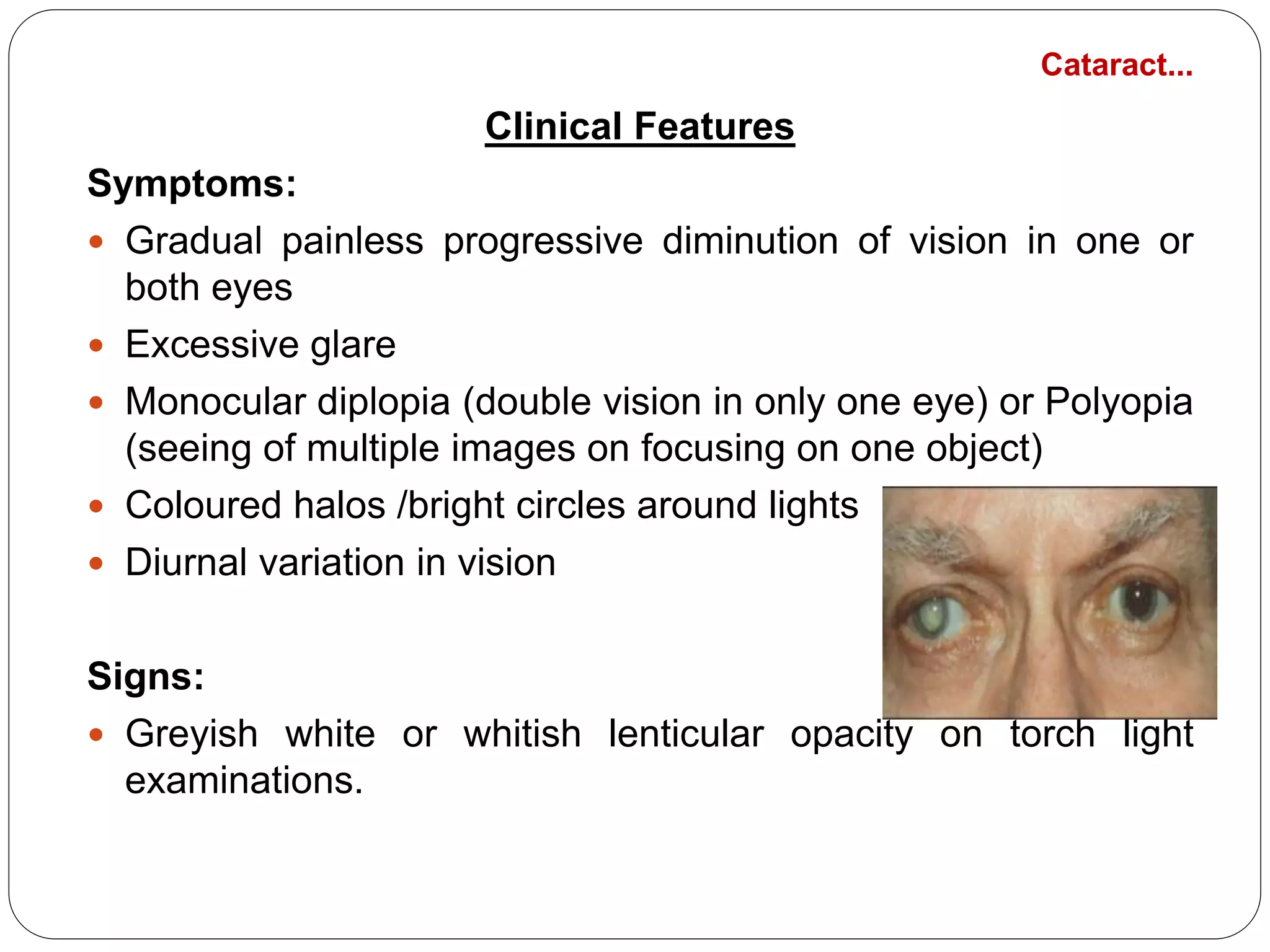 Cataract...

Clinical Features

Symptoms:

- Gradual painless progressive diminution of vision in one or both eyes
- Excessive glare
- Monocular diplopia (double vision in only one eye) or Polyopia (seeing of multiple images on focusing on one object)
- Coloured halos /bright circles around lights
- Diurnal variation in vision

Signs:

- Greyish white or whitish lenticular opacity on torch light examinations.